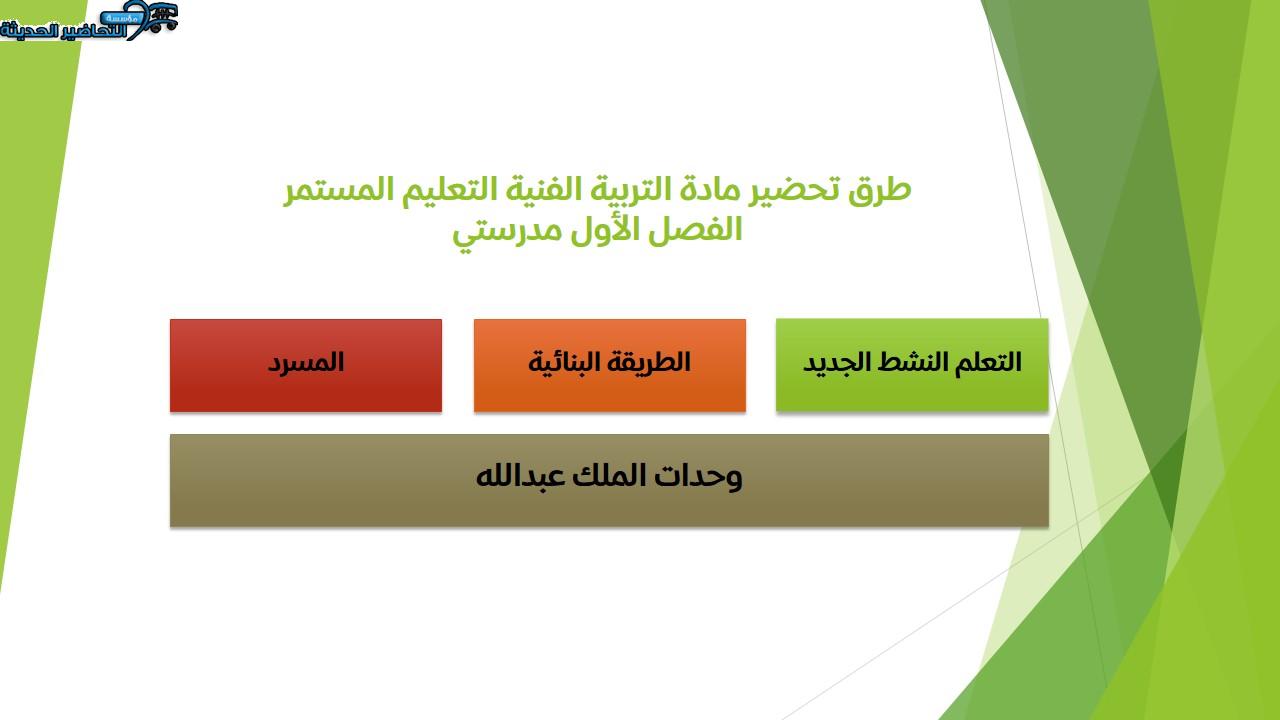 مؤسسة التحاضير الحديثة

طرق تحضير مادة التربية الفنية التعليم المستمر الفصل الأول مدرستي

التعلم النشط الجديد

الطريقة البنائية

المسرد

وحدات الملك عبدالله